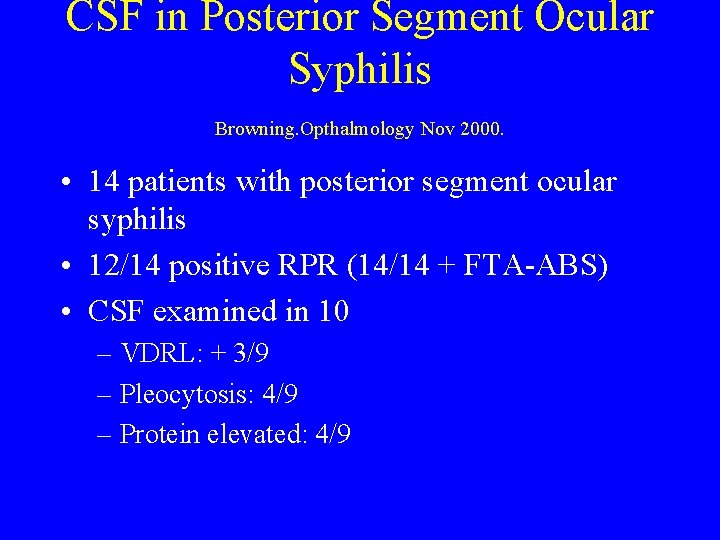 CSF in Posterior Segment Ocular Syphilis

Browning.Opthalmology Nov 2000.

• 14 patients with posterior segment ocular syphilis
• 12/14 positive RPR (14/14 + FTA-ABS)
• CSF examined in 10
– VDRL: + 3/9
– Pleocytosis: 4/9
– Protein elevated: 4/9